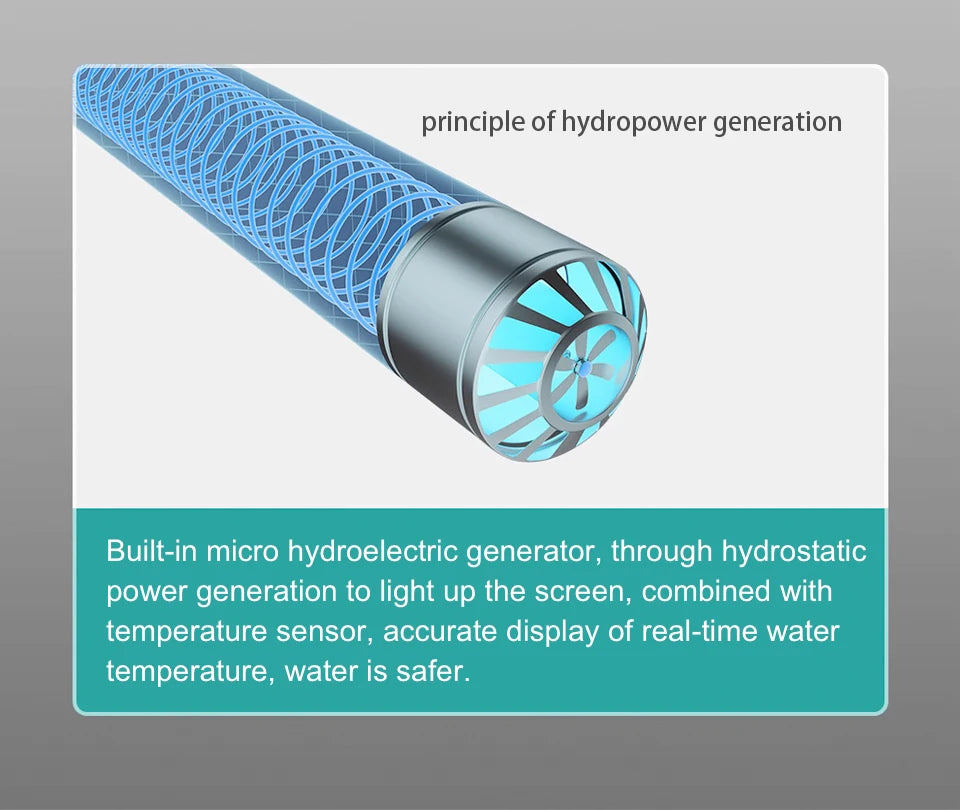 principle of hydropower generation

Built-in micro hydroelectric generator, through hydrostatic power generation to light up the screen, combined with temperature sensor, accurate display of real-time water temperature, water is safer.